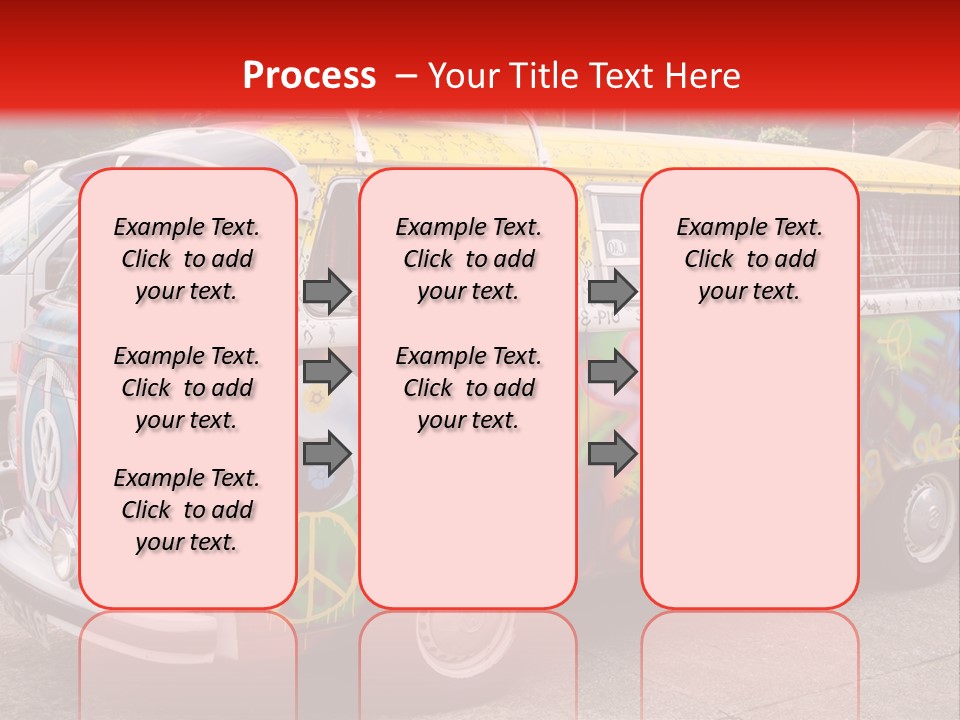 Process – Your Title Text Here

Example Text. Click to add your text.

Example Text. Click to add your text.

Example Text. Click to add your text.

Example Text. Click to add your text.

Example Text. Click to add your text.

Example Text. Click to add your text.